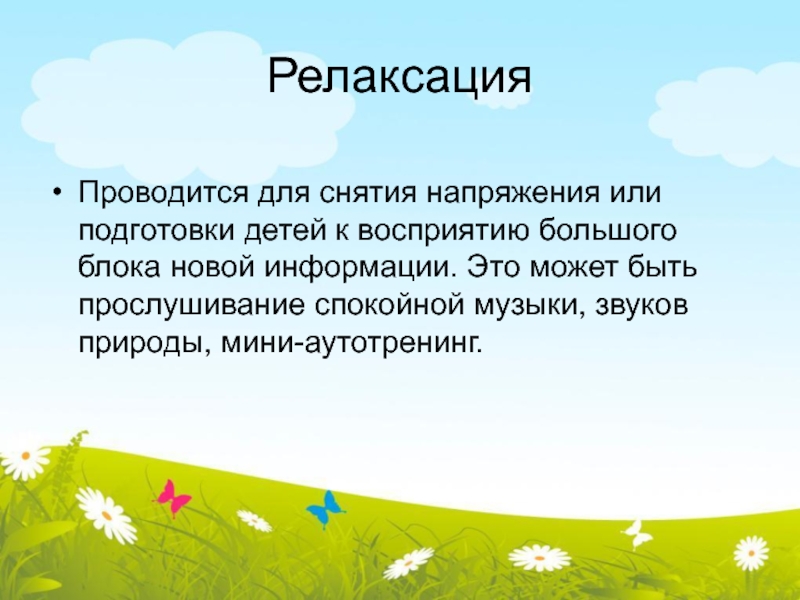 Релаксация

• Проводится для снятия напряжения или подготовки детей к восприятию большого блока новой информации. Это может быть прослушивание спокойной музыки, звуков природы, мини-аутотренинг.